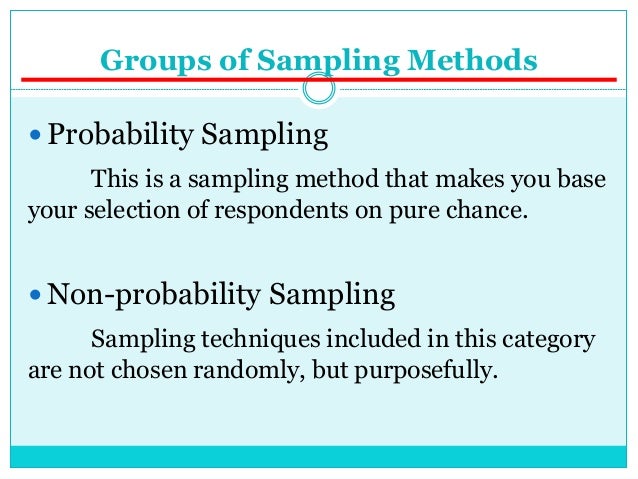 Groups of Sampling Methods

• Probability Sampling

This is a sampling method that makes you base your selection of respondents on pure chance.

• Non-probability Sampling

Sampling techniques included in this category are not chosen randomly, but purposefully.